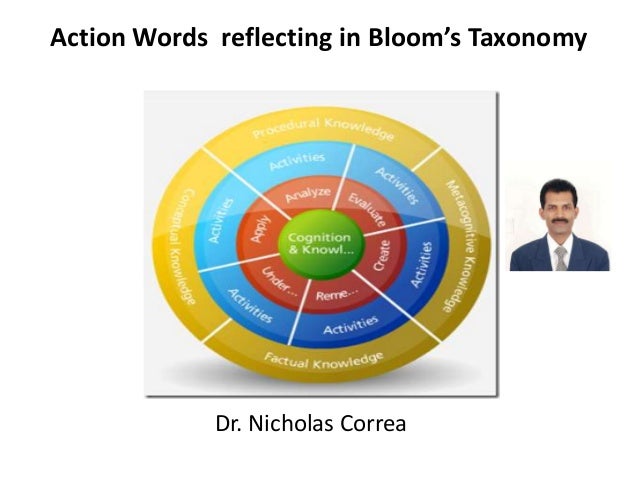 Action Words reflecting in Bloom's Taxonomy

Procedural Knowledge
Metacognitive Knowledge
Factual Knowledge
Conceptual Knowledge
Activities
Activities
Activities
Activities
Activities
Activities
Analyze
Evaluate
Create
Reme...
Under...
Apply
Cognition & Knowl...

Dr. Nicholas Correa